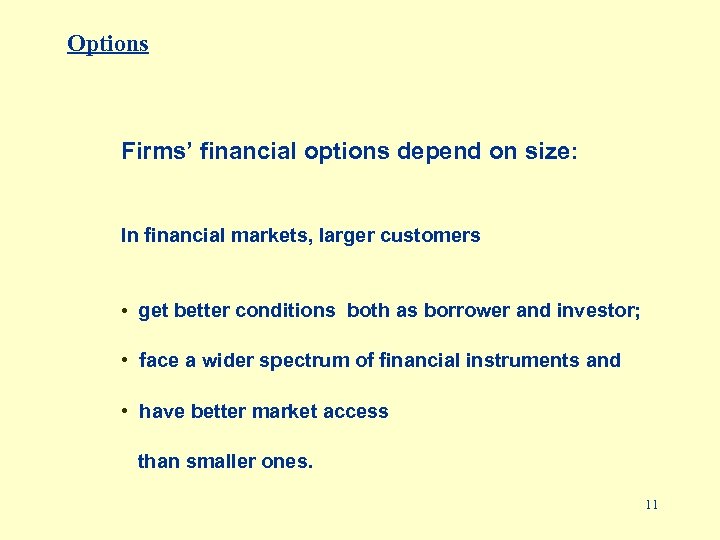 Options

Firms' financial options depend on size:

In financial markets, larger customers

• get better conditions both as borrower and investor;

• face a wider spectrum of financial instruments and

• have better market access

than smaller ones.

11